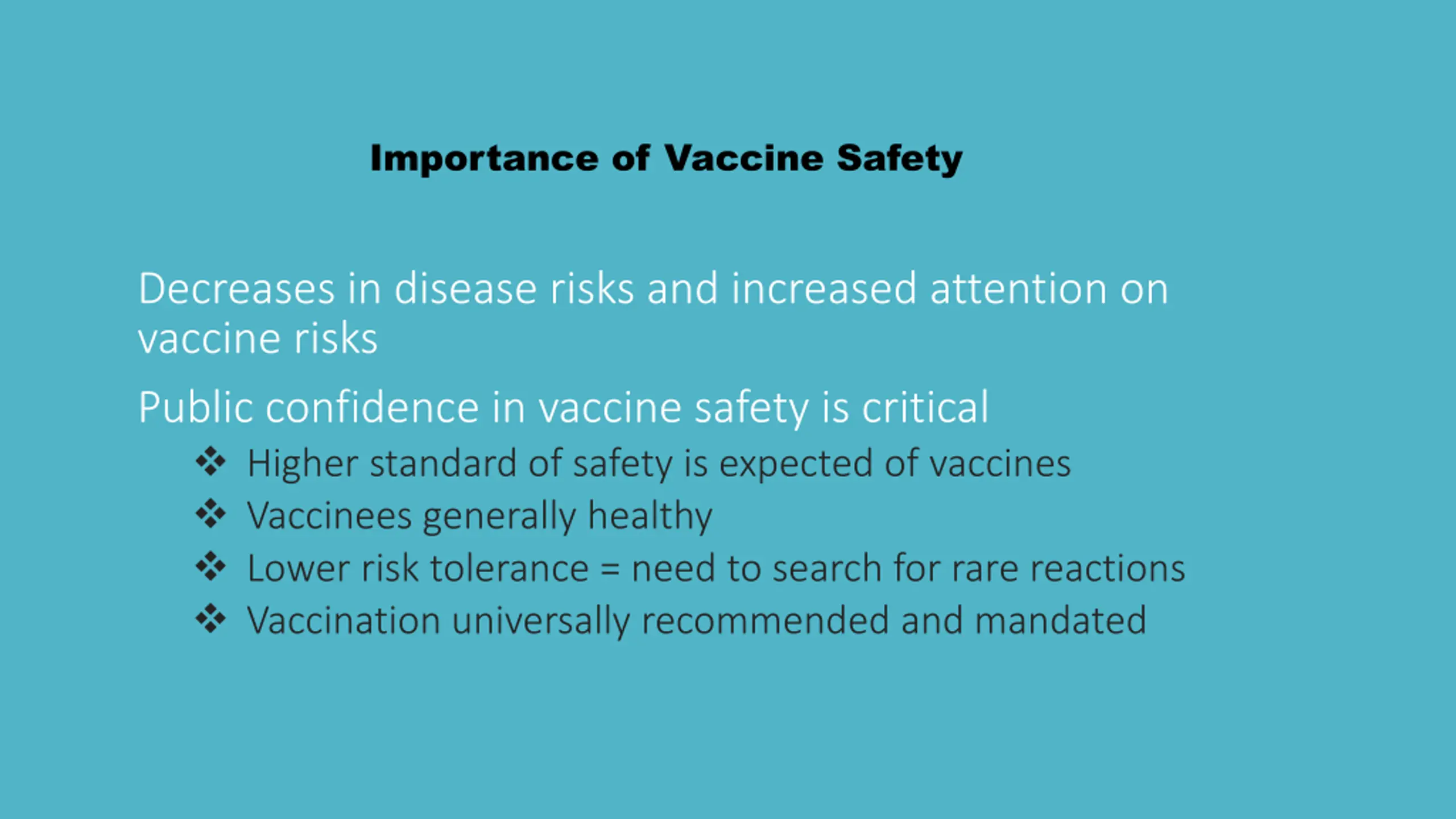 Importance of Vaccine Safety

Decreases in disease risks and increased attention on vaccine risks

Public confidence in vaccine safety is critical

❖ Higher standard of safety is expected of vaccines
❖ Vaccinees generally healthy
❖ Lower risk tolerance = need to search for rare reactions
❖ Vaccination universally recommended and mandated